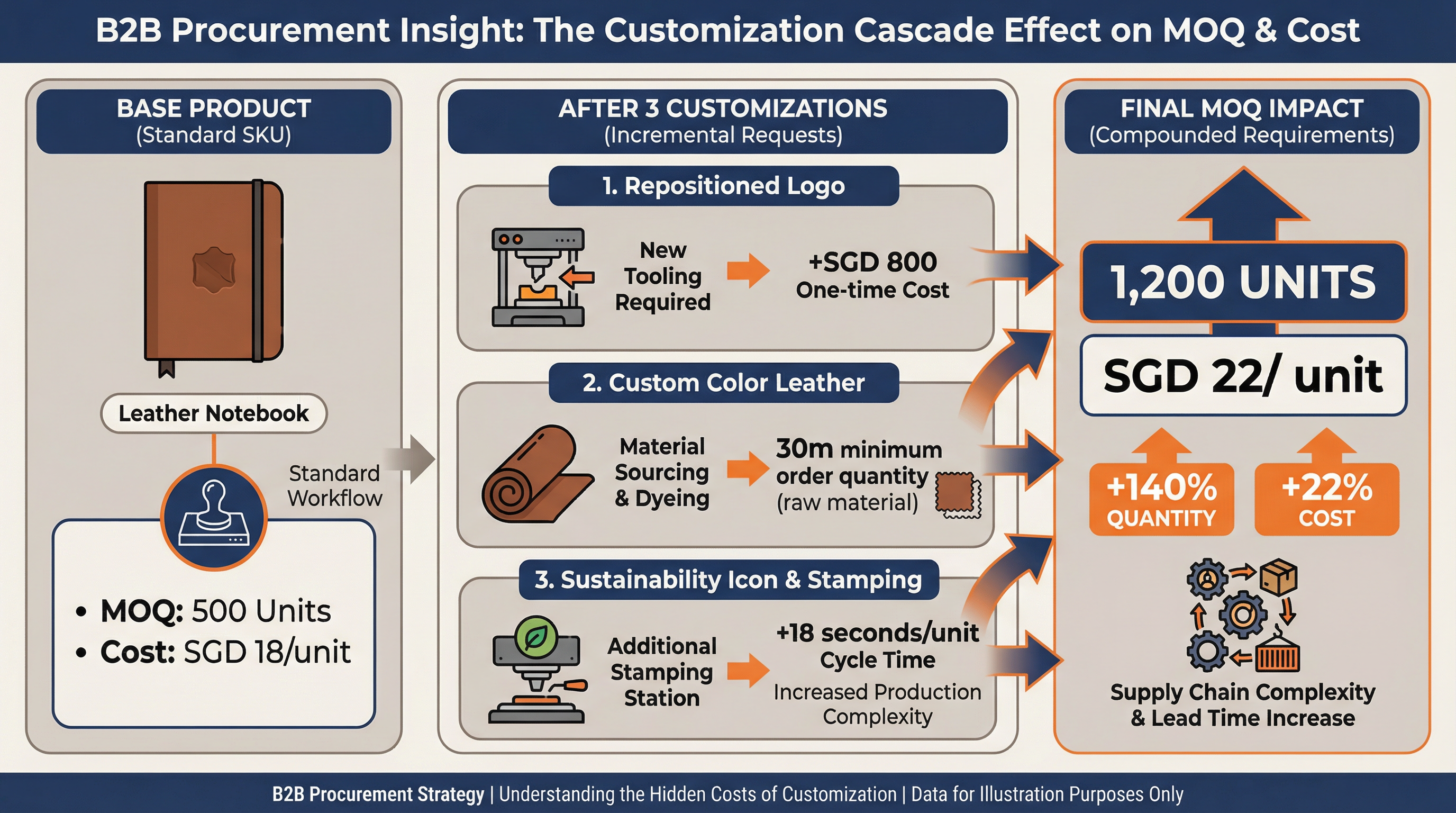 B2B Procurement Insight: The Customization Cascade Effect on MOQ & Cost

BASE PRODUCT
(Standard SKU)

Leather Notebook

Standard Workflow

• MOQ: 500 Units
• Cost: SGD 18/unit

AFTER 3 CUSTOMIZATIONS
(Incremental Requests)

1. Repositioned Logo

New Tooling Required

+SGD 800
One-time Cost

2. Custom Color Leather

Material Sourcing & Dyeing

30m minimum order quantity
(raw material)

3. Sustainability Icon & Stamping

Additional Stamping Station

+18 seconds/unit
Cycle Time
Increased Production Complexity

FINAL MOQ IMPACT
(Compounded Requirements)

1,200 UNITS

SGD 22/ unit

+140%
QUANTITY

+22%
COST

Supply Chain Complexity & Lead Time Increase

B2B Procurement Strategy | Understanding the Hidden Costs of Customization | Data for Illustration Purposes Only